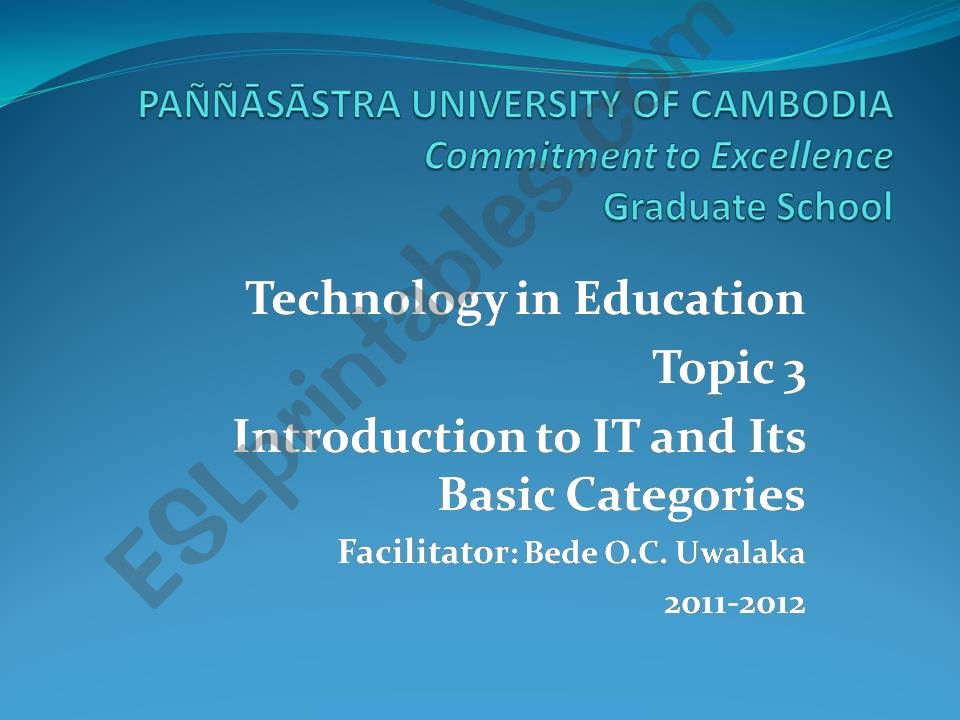 PAÑÑĀSĀSTRA UNIVERSITY OF CAMBODIA
Commitment to Excellence
Graduate School

Technology in Education

Topic 3

Introduction to IT and Its Basic Categories

Facilitator: Bede O.C. Uwalaka

2011-2012

ESLprintables.com